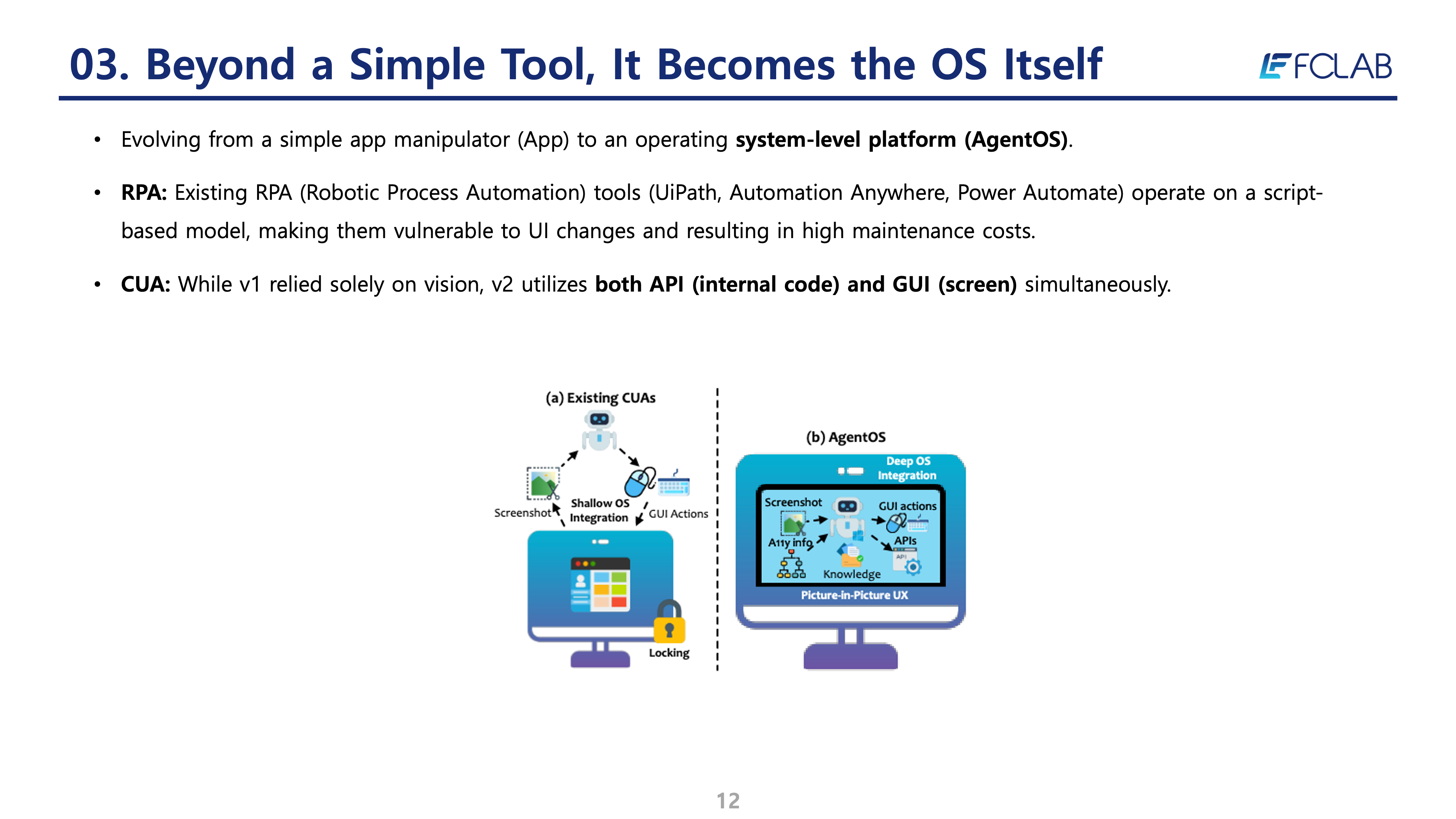 03. Beyond a Simple Tool, It Becomes the OS Itself

FCLAB

• Evolving from a simple app manipulator (App) to an operating system-level platform (AgentOS).

• RPA: Existing RPA (Robotic Process Automation) tools (UiPath, Automation Anywhere, Power Automate) operate on a script-based model, making them vulnerable to UI changes and resulting in high maintenance costs.

• CUA: While v1 relied solely on vision, v2 utilizes both API (internal code) and GUI (screen) simultaneously.

(a) Existing CUAs

Screenshot

Shallow OS Integration

GUI Actions

Locking

(b) AgentOS

Deep OS Integration

Screenshot

GUI actions

A11y info

APIs

API

Knowledge

Picture-in-Picture UX

12